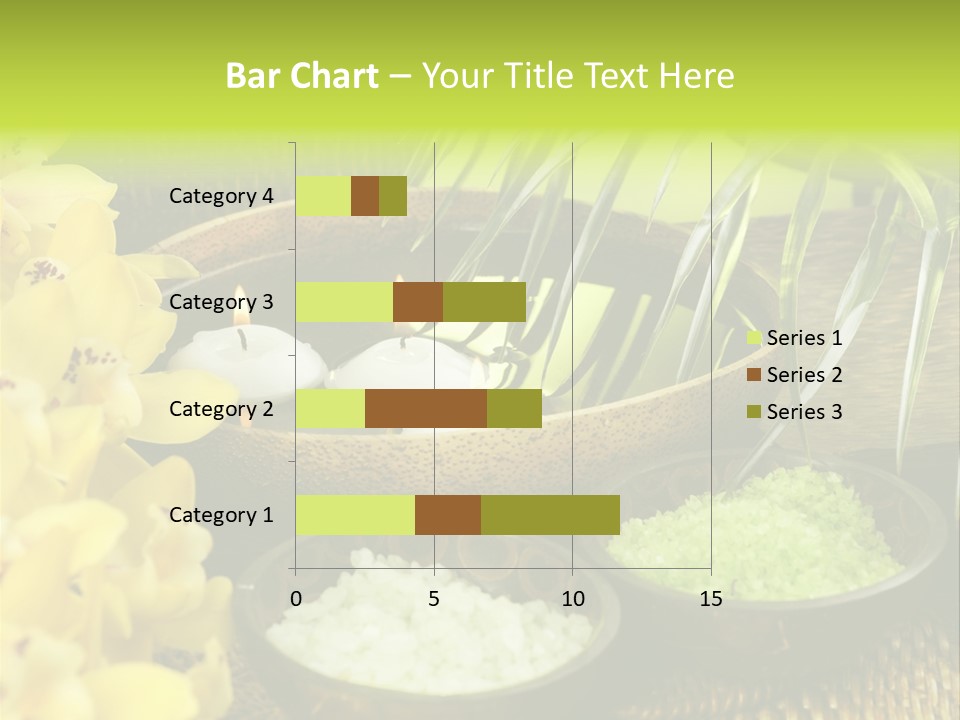 Bar Chart – Your Title Text Here

Category 4
Category 3
Category 2
Category 1

0
5
10
15

Series 1
Series 2
Series 3